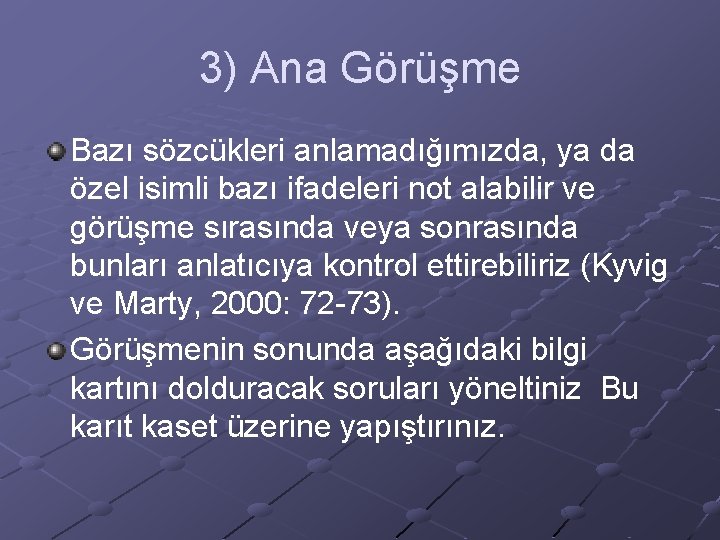 3) Ana Görüşme

Bazı sözcükleri anlamadığımızda, ya da özel isimli bazı ifadeleri not alabilir ve görüşme sırasında veya sonrasında bunları anlatıcıya kontrol ettirebiliriz (Kyvig ve Marty, 2000: 72-73).

Görüşmenin sonunda aşağıdaki bilgi kartını dolduracak soruları yöneltiniz  Bu karıt kaset üzerine yapıştırınız.